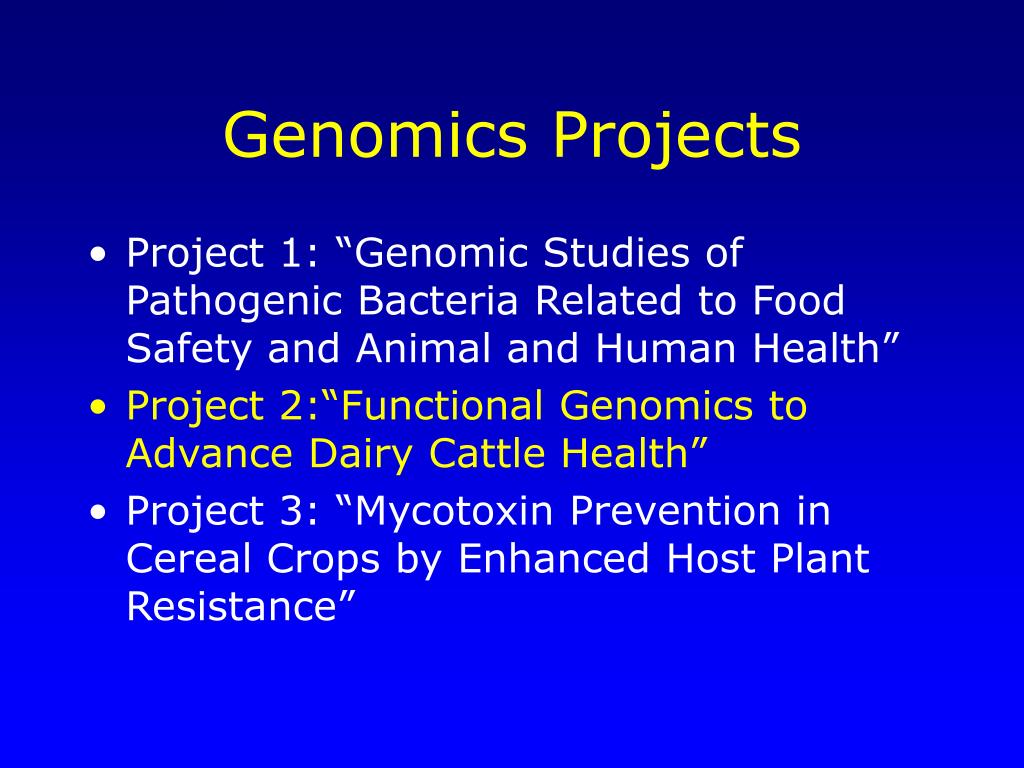 Genomics Projects

• Project 1: “Genomic Studies of Pathogenic Bacteria Related to Food Safety and Animal and Human Health”
• Project 2:“Functional Genomics to Advance Dairy Cattle Health”
• Project 3: “Mycotoxin Prevention in Cereal Crops by Enhanced Host Plant Resistance”